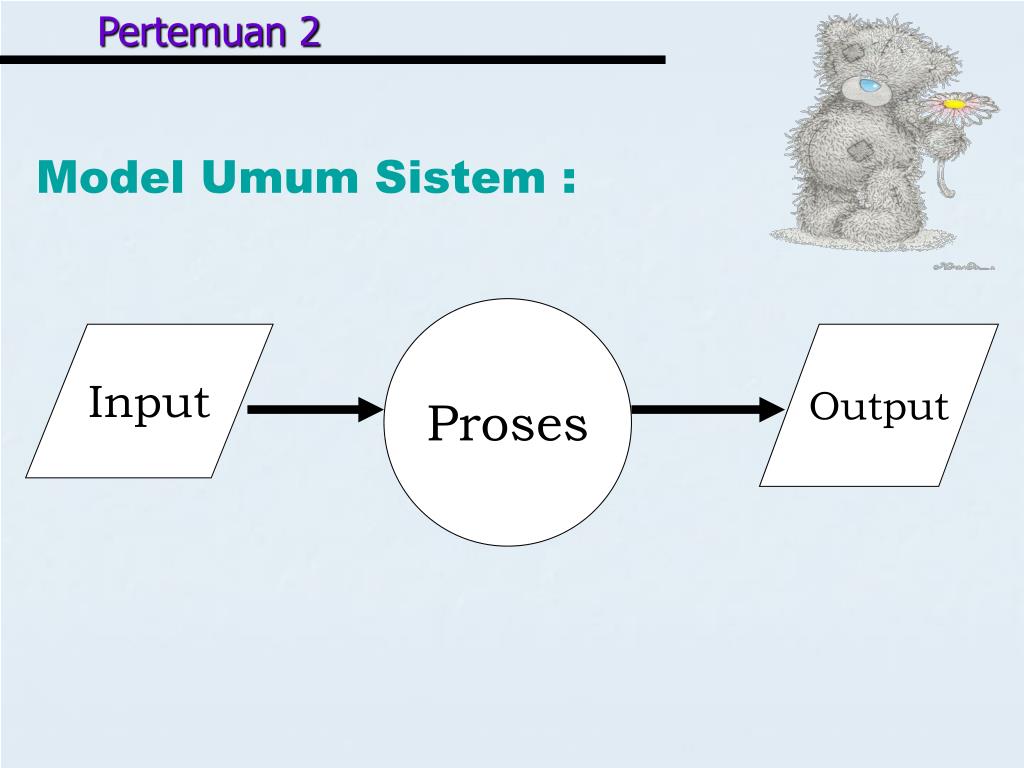 Pertemuan 2

Model Umum Sistem :

Input

Proses

Output